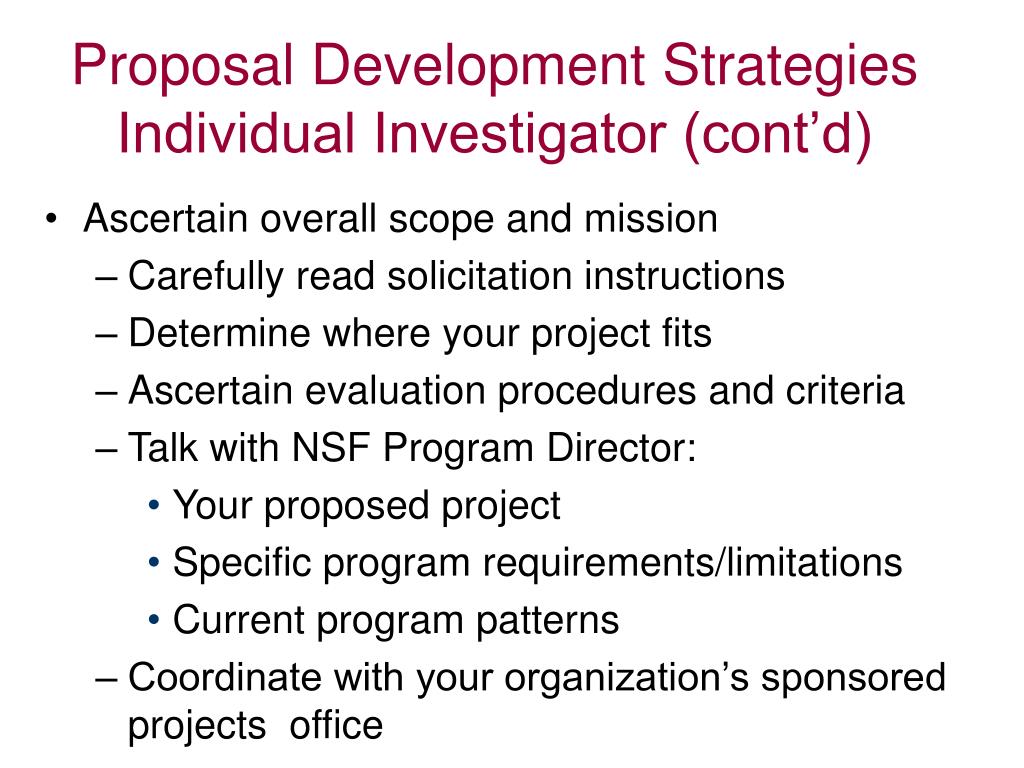 Proposal Development Strategies
Individual Investigator (cont'd)

• Ascertain overall scope and mission
– Carefully read solicitation instructions
– Determine where your project fits
– Ascertain evaluation procedures and criteria
– Talk with NSF Program Director:
• Your proposed project
• Specific program requirements/limitations
• Current program patterns
– Coordinate with your organization's sponsored projects office